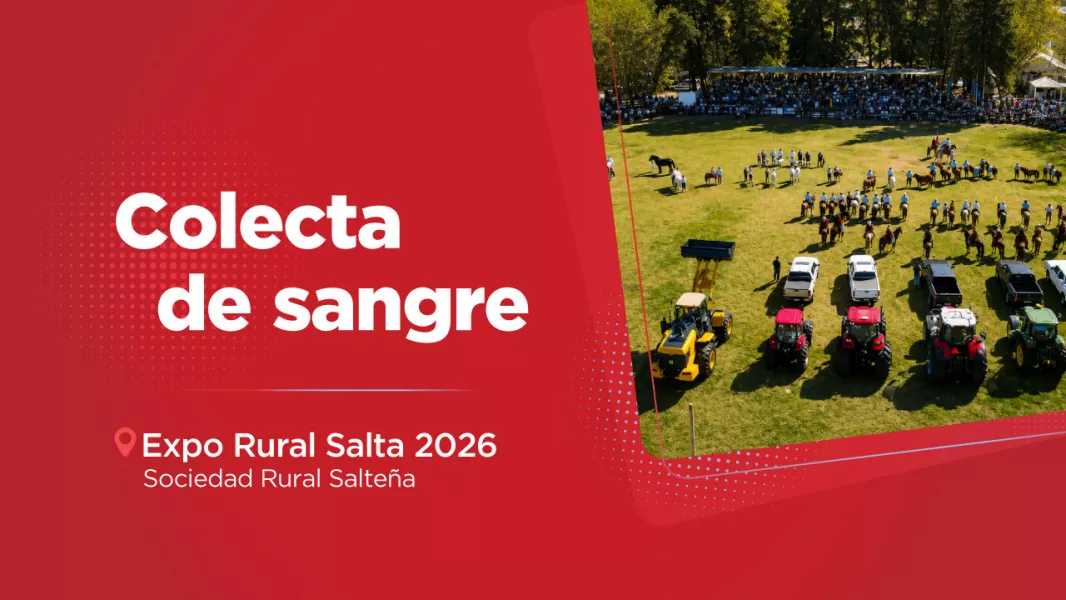 Colecta de sangre

Expo Rural Salta 2026
Sociedad Rural Salteña